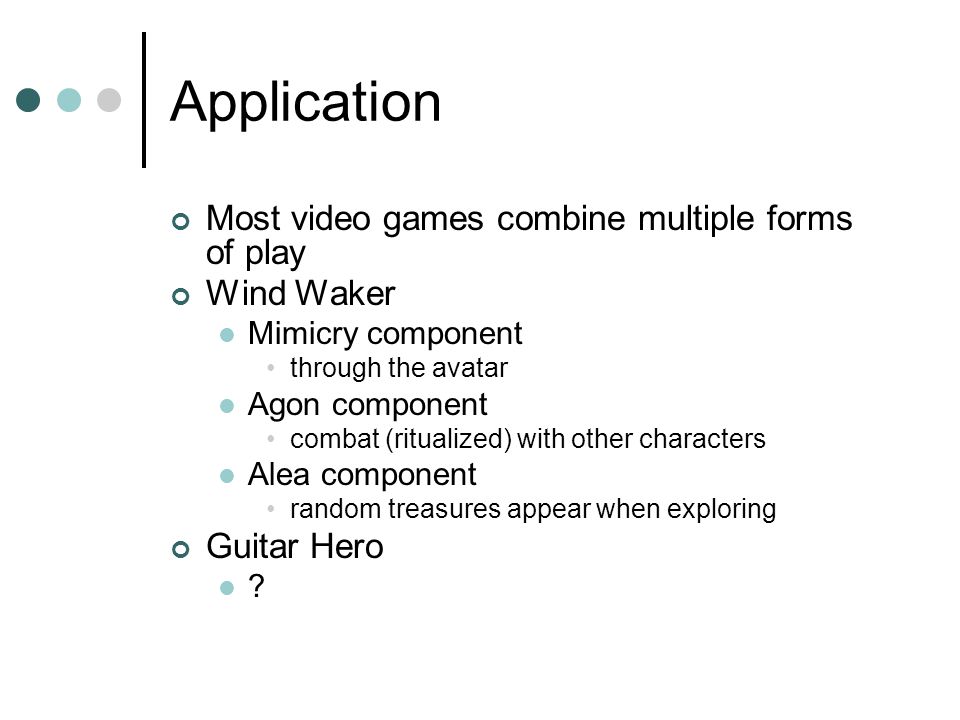 Application

Most video games combine multiple forms of play
Wind Waker
Mimicry component
through the avatar
Agon component
combat (ritualized) with other characters
Alea component
random treasures appear when exploring
Guitar Hero
?